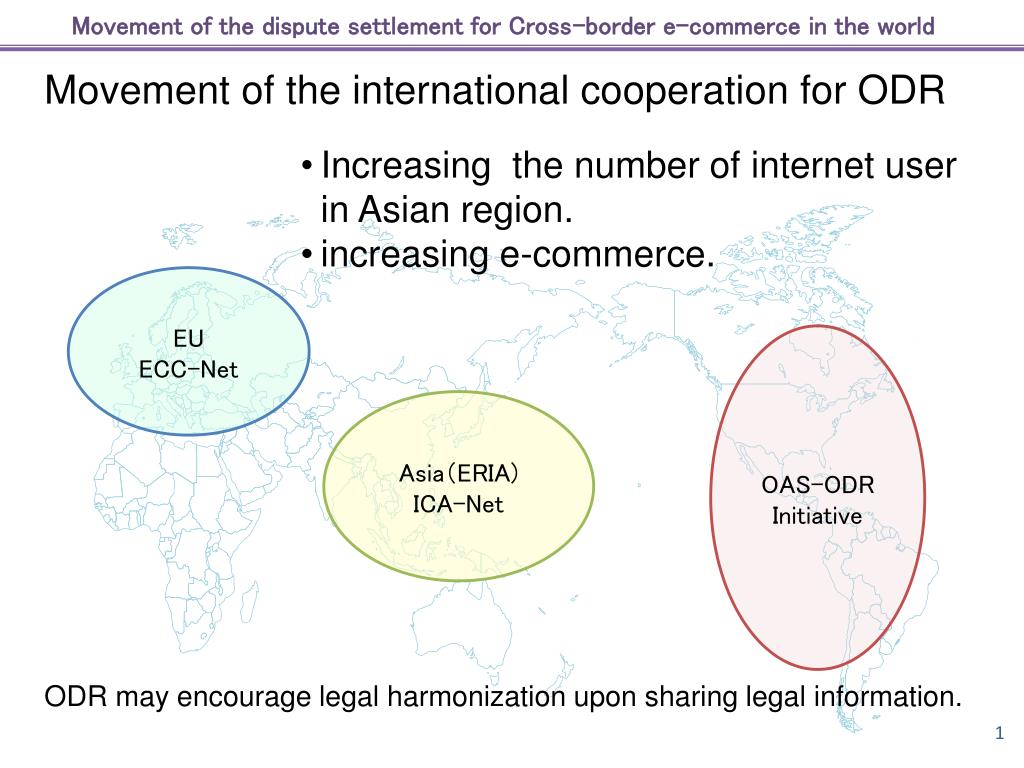 Movement of the dispute settlement for Cross-border e-commerce in the world

Movement of the international cooperation for ODR

• Increasing the number of internet user in Asian region.
• increasing e-commerce.

EU
ECC-Net

Asia（ERIA）
ICA-Net

OAS-ODR
Initiative

ODR may encourage legal harmonization upon sharing legal information.

1